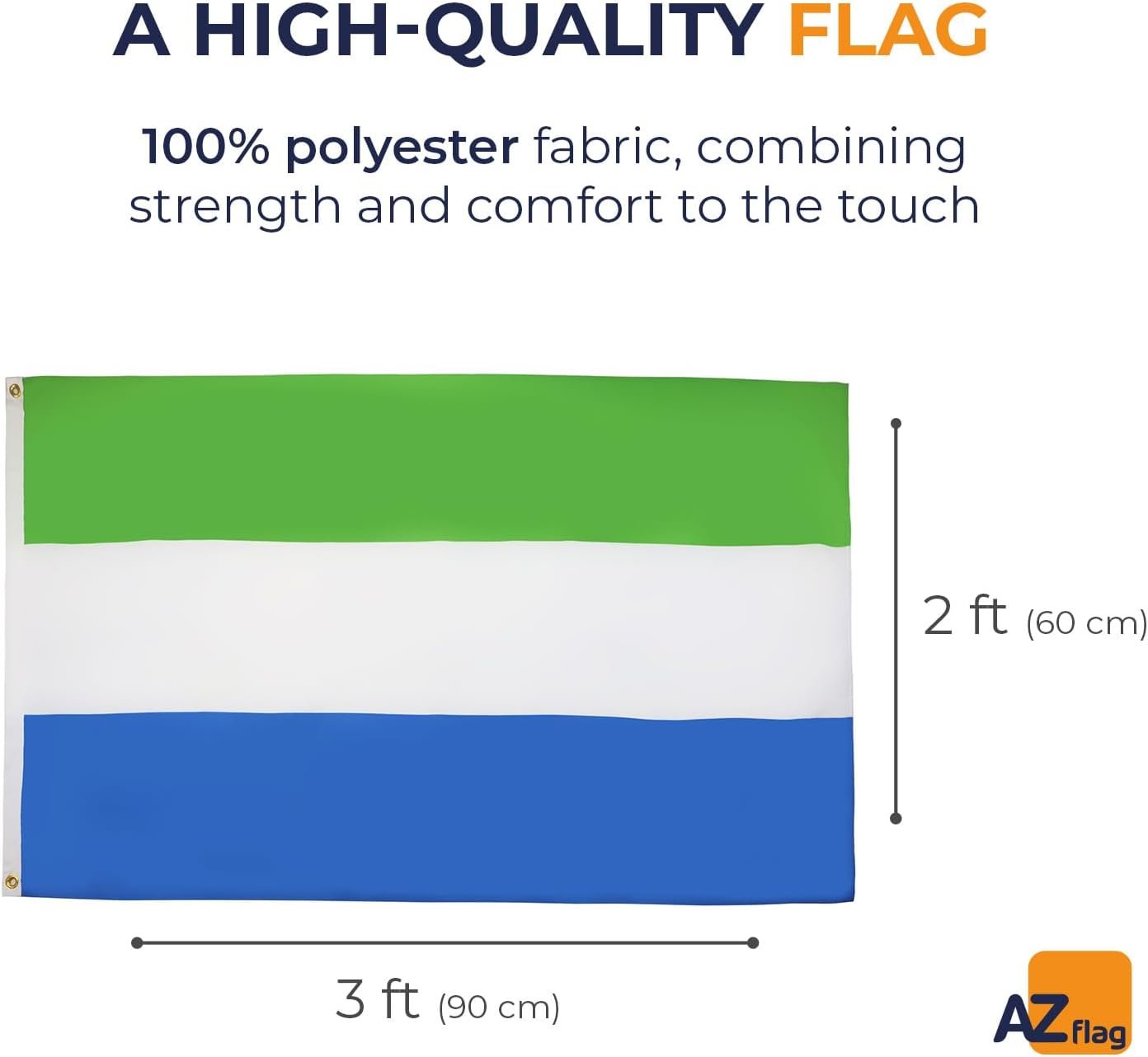 A HIGH-QUALITY FLAG

100% polyester fabric, combining strength and comfort to the touch

2 ft (60 cm)

3 ft (90 cm)

AZ flag